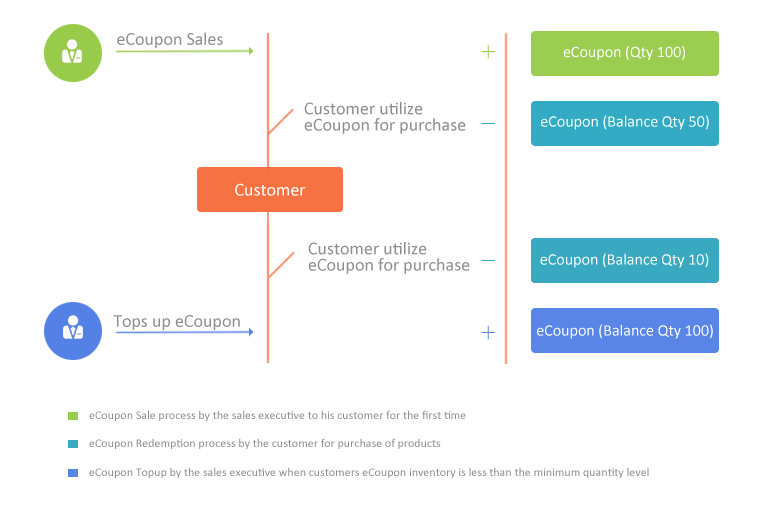 eCoupon Sales

+

eCoupon (Qty 100)

Customer utilize eCoupon for purchase

—

eCoupon (Balance Qty 50)

Customer

Customer utilize eCoupon for purchase

—

eCoupon (Balance Qty 10)

Tops up eCoupon

+

eCoupon (Balance Qty 100)

eCoupon Sale process by the sales executive to his customer for the first time

eCoupon Redemption process by the customer for purchase of products

eCoupon Topup by the sales executive when customers eCoupon inventory is less than the minimum quantity level